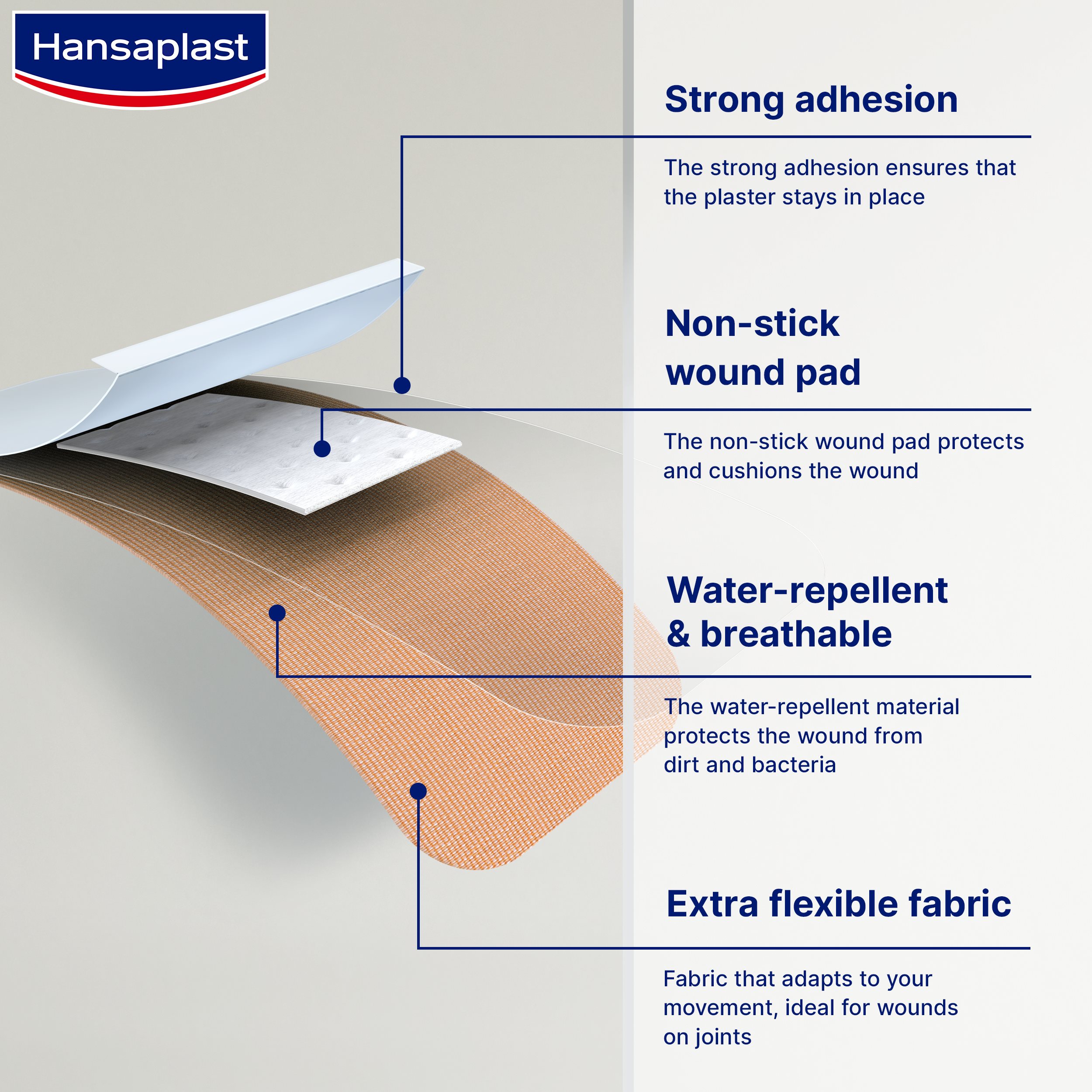 Hansaplast

Strong adhesion

The strong adhesion ensures that the plaster stays in place

Non-stick wound pad

The non-stick wound pad protects and cushions the wound

Water-repellent & breathable

The water-repellent material protects the wound from dirt and bacteria

Extra flexible fabric

Fabric that adapts to your movement, ideal for wounds on joints